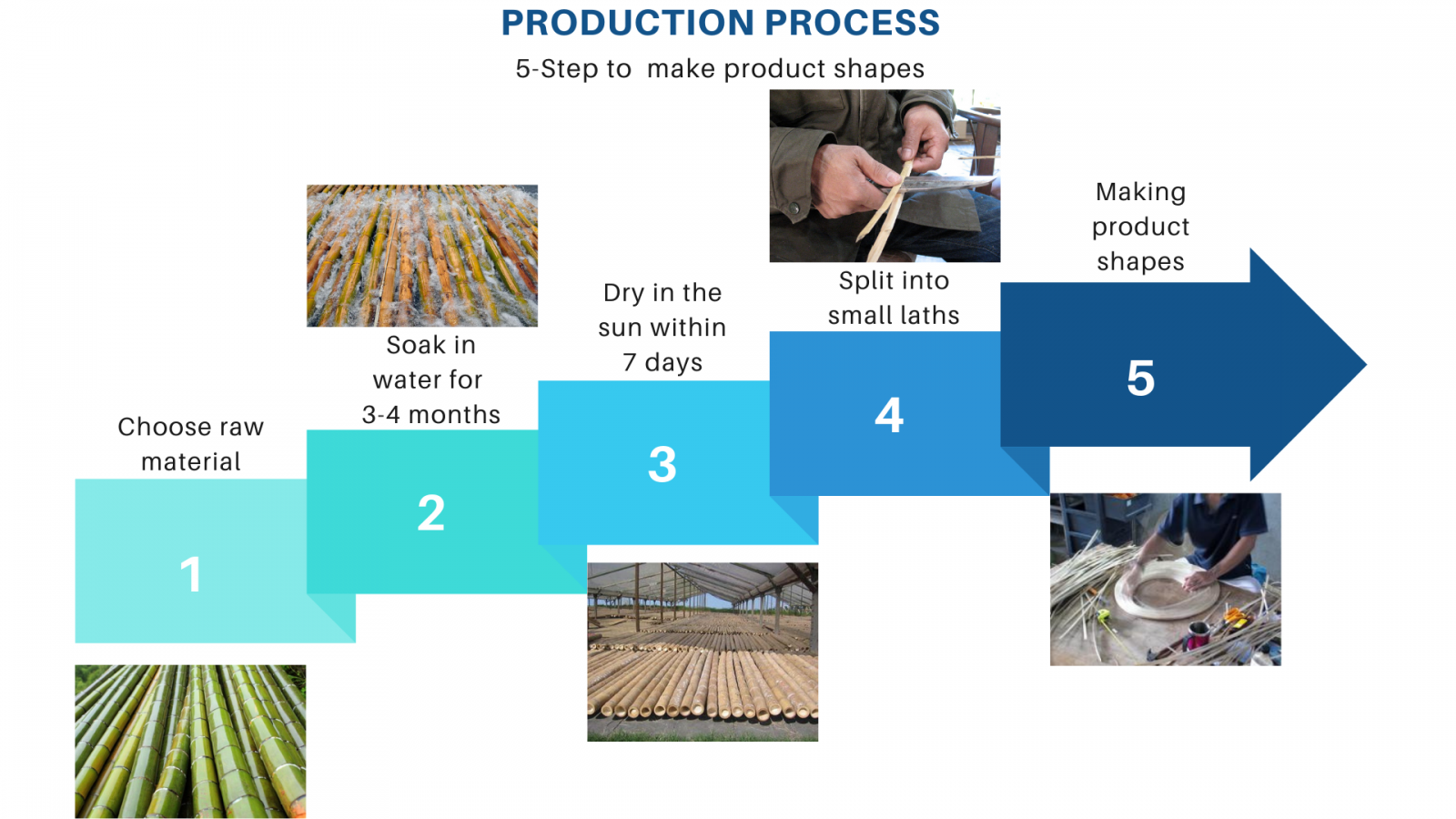 PRODUCTION PROCESS

5-Step to  make product shapes

Choose raw material

1

Soak in water for 3-4 months

2

Dry in the sun within 7 days

3

Split into small laths

4

Making product shapes

5